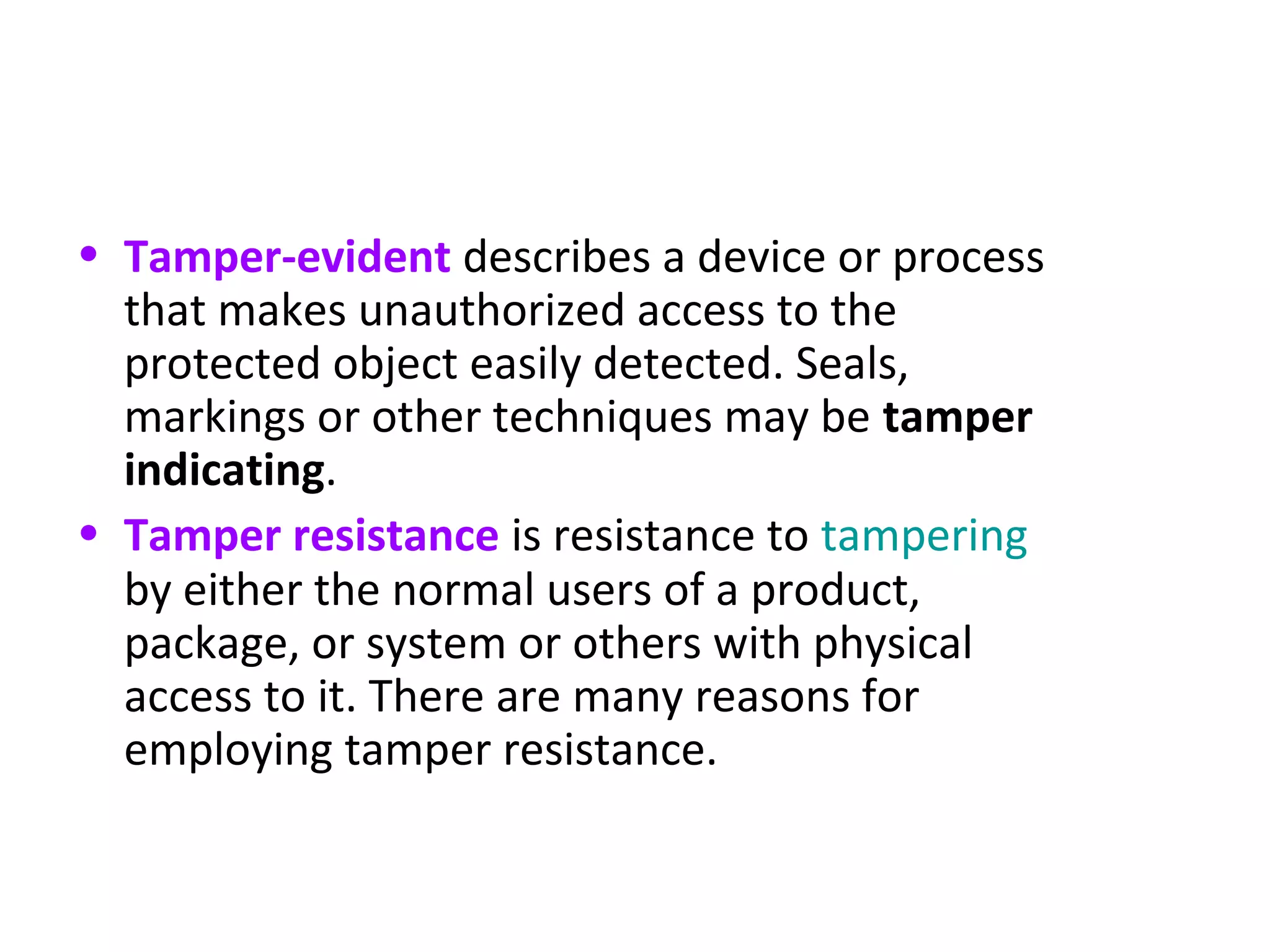 • Tamper-evident describes a device or process that makes unauthorized access to the protected object easily detected. Seals, markings or other techniques may be tamper indicating.

• Tamper resistance is resistance to tampering by either the normal users of a product, package, or system or others with physical access to it. There are many reasons for employing tamper resistance.